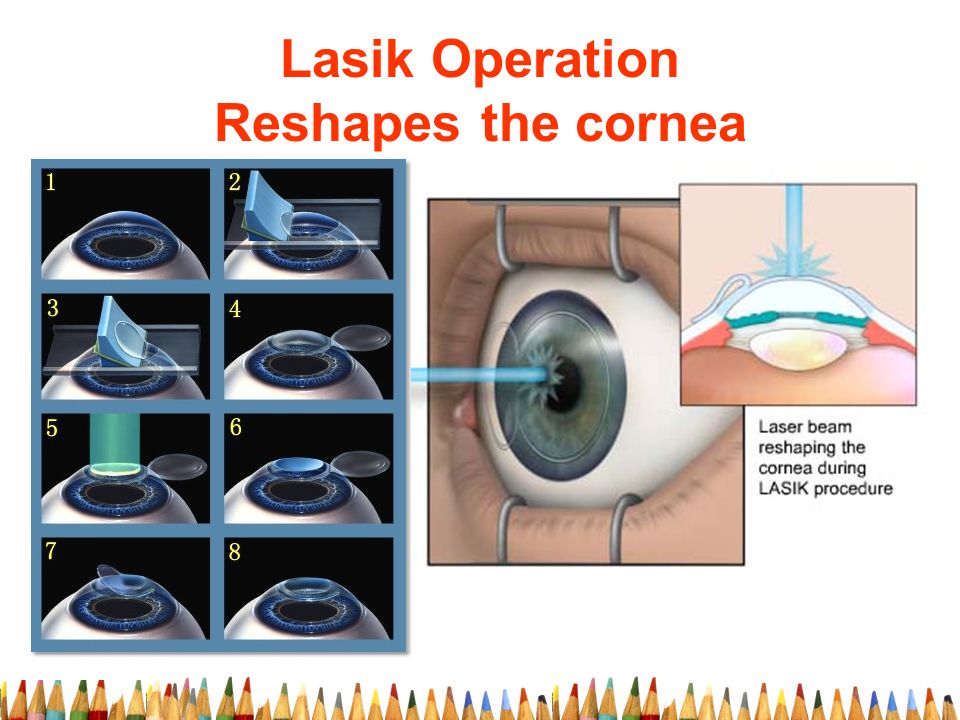 Lasik Operation
Reshapes the cornea

1
2
3
4
5
6
7
8

Laser beam reshaping the cornea during LASIK procedure